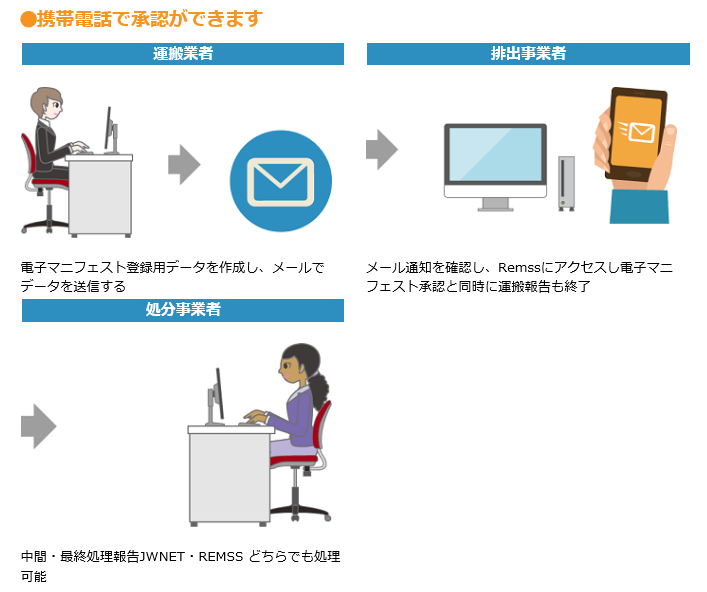 ●携帯電話で承認ができます

運搬業者

電子マニフェスト登録用データを作成し、メールでデータを送信する

排出事業者

メール通知を確認し、Remssにアクセスし電子マニフェスト承認と同時に運搬報告も終了

処分事業者

中間・最終処理報告JWNET・REMSS どちらでも処理可能